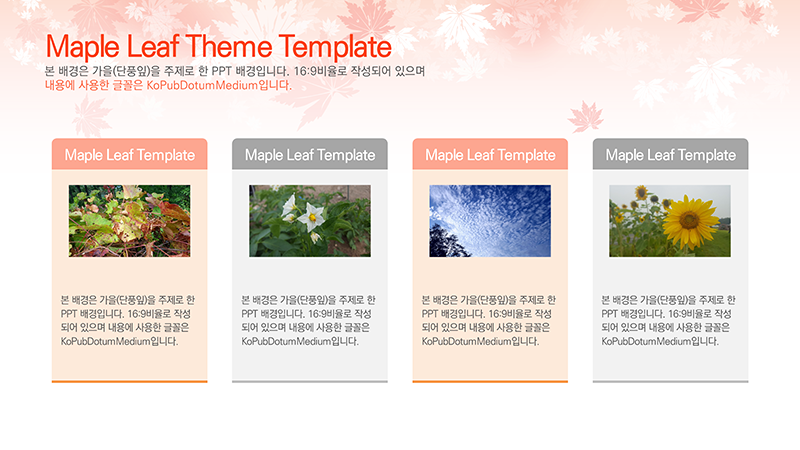 Maple Leaf Theme Template

본 배경은 가을(단풍잎)을 주제로 한 PPT 배경입니다. 16:9비율로 작성되어 있으며
내용에 사용한 글꼴은 KoPubDotumMedium입니다.

Maple Leaf Template

본 배경은 가을(단풍잎)을 주제로 한 PPT 배경입니다. 16:9비율로 작성되어 있으며 내용에 사용한 글꼴은 KoPubDotumMedium입니다.

Maple Leaf Template

본 배경은 가을(단풍잎)을 주제로 한 PPT 배경입니다. 16:9비율로 작성되어 있으며 내용에 사용한 글꼴은 KoPubDotumMedium입니다.

Maple Leaf Template

본 배경은 가을(단풍잎)을 주제로 한 PPT 배경입니다. 16:9비율로 작성되어 있으며 내용에 사용한 글꼴은 KoPubDotumMedium입니다.

Maple Leaf Template

본 배경은 가을(단풍잎)을 주제로 한 PPT 배경입니다. 16:9비율로 작성되어 있으며 내용에 사용한 글꼴은 KoPubDotumMedium입니다.